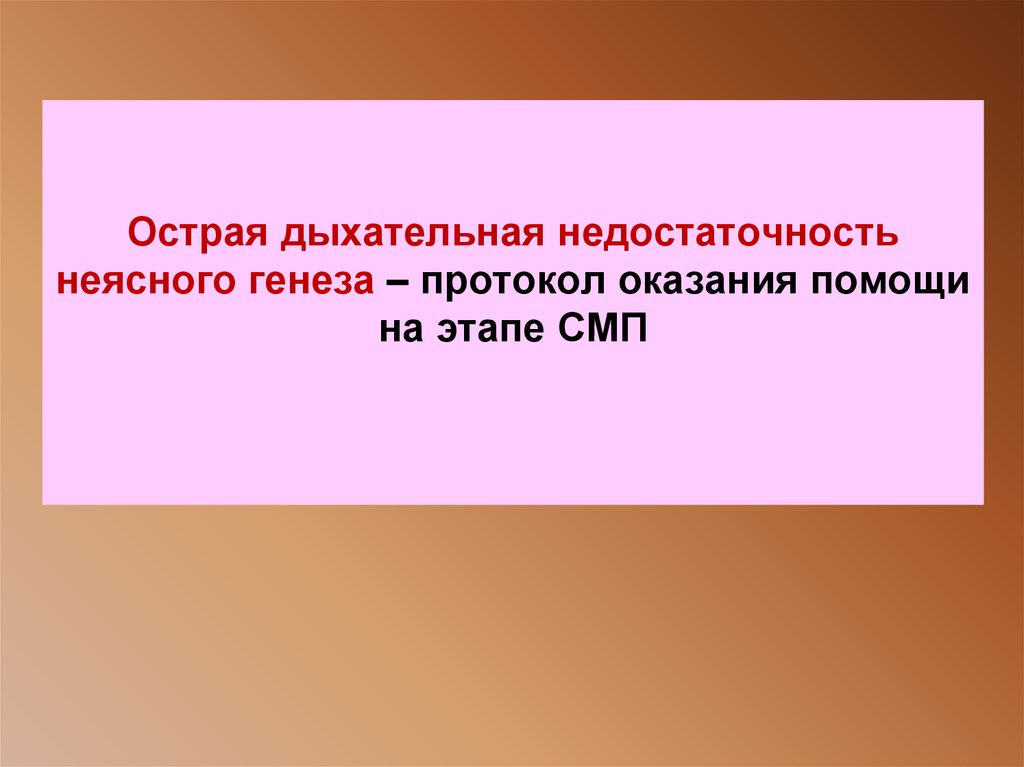 Острая дыхательная недостаточность неясного генеза – протокол оказания помощи на этапе СМП